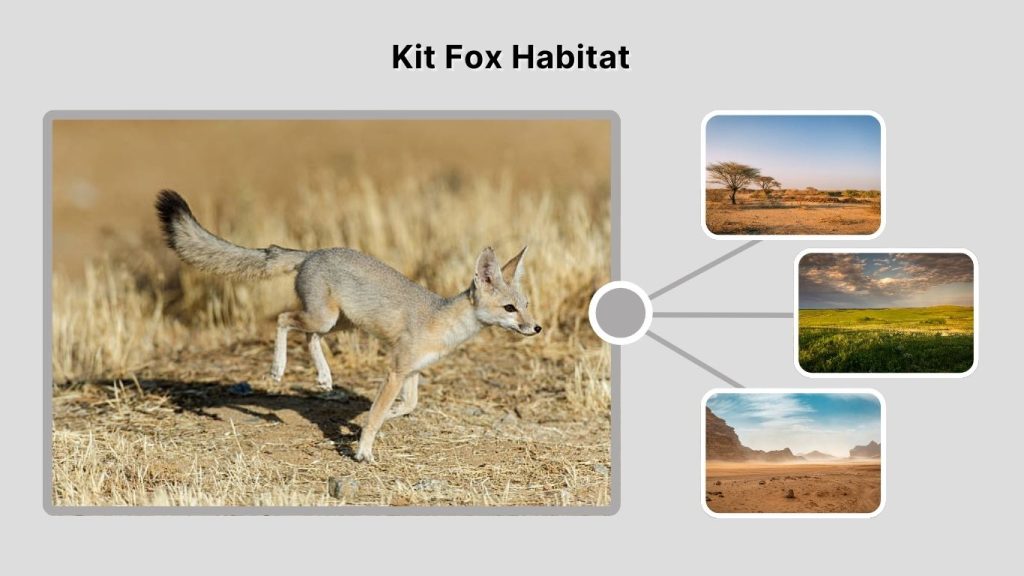 Kit Fox Habitat